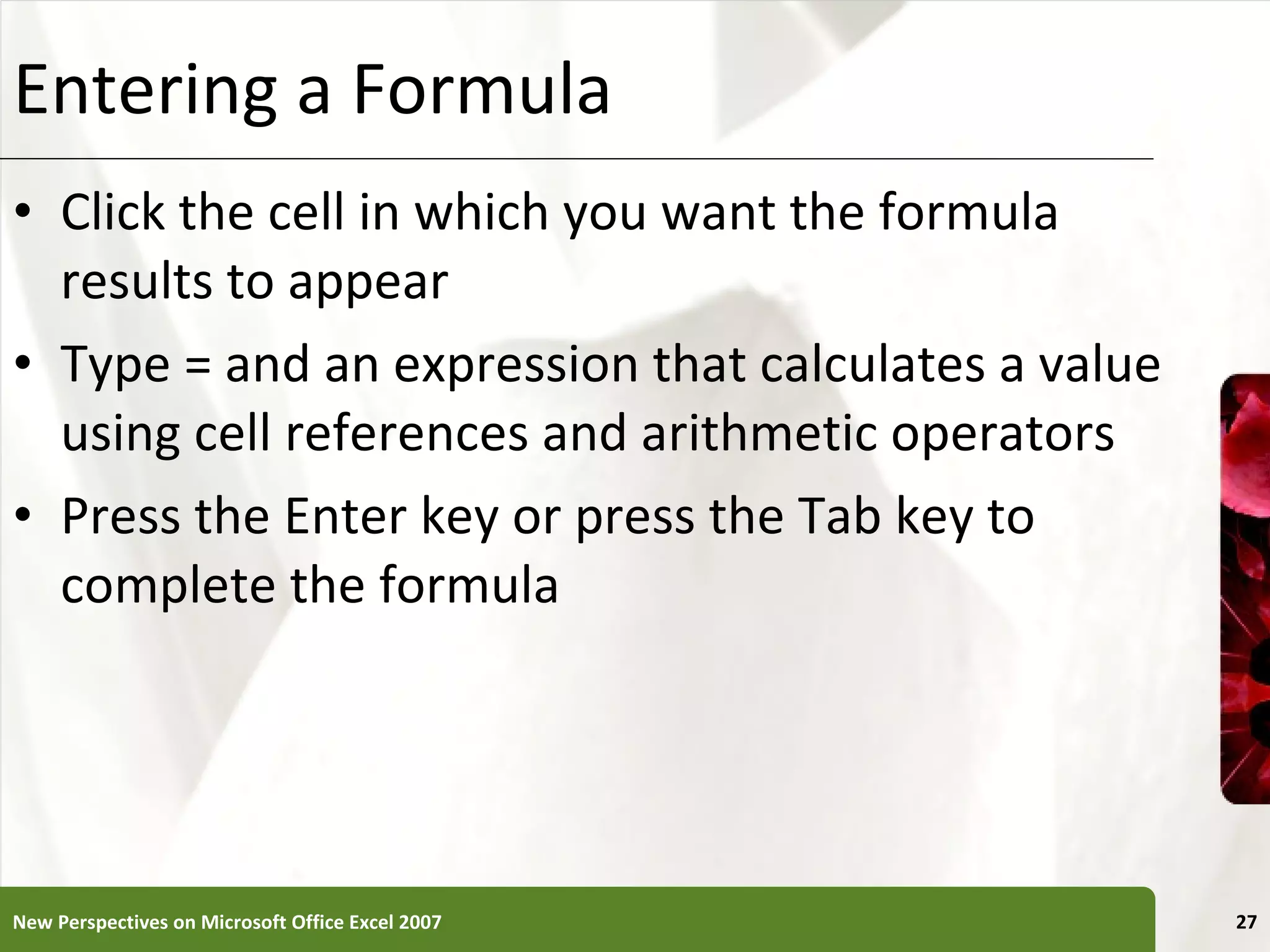 Entering a Formula

• Click the cell in which you want the formula results to appear

• Type = and an expression that calculates a value using cell references and arithmetic operators

• Press the Enter key or press the Tab key to complete the formula

New Perspectives on Microsoft Office Excel 2007

27